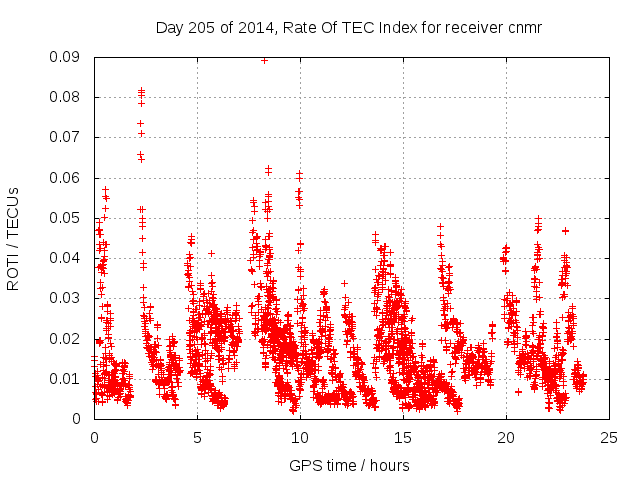 Day 205 of 2014, Rate Of TEC Index for receiver cnmr

ROTI / TECUs

0.09
0.08
0.07
0.06
0.05
0.04
0.03
0.02
0.01
0

0
5
10
15
20
25

GPS time / hours